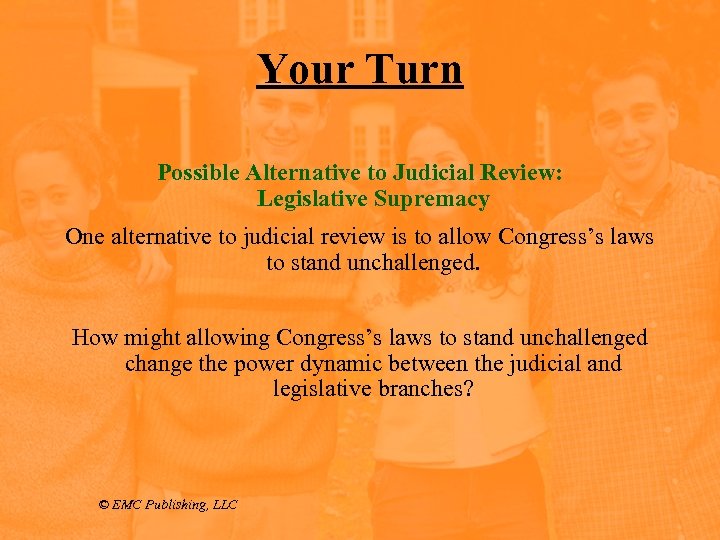 Your Turn

Possible Alternative to Judicial Review: Legislative Supremacy

One alternative to judicial review is to allow Congress's laws to stand unchallenged.

How might allowing Congress's laws to stand unchallenged change the power dynamic between the judicial and legislative branches?

© EMC Publishing, LLC